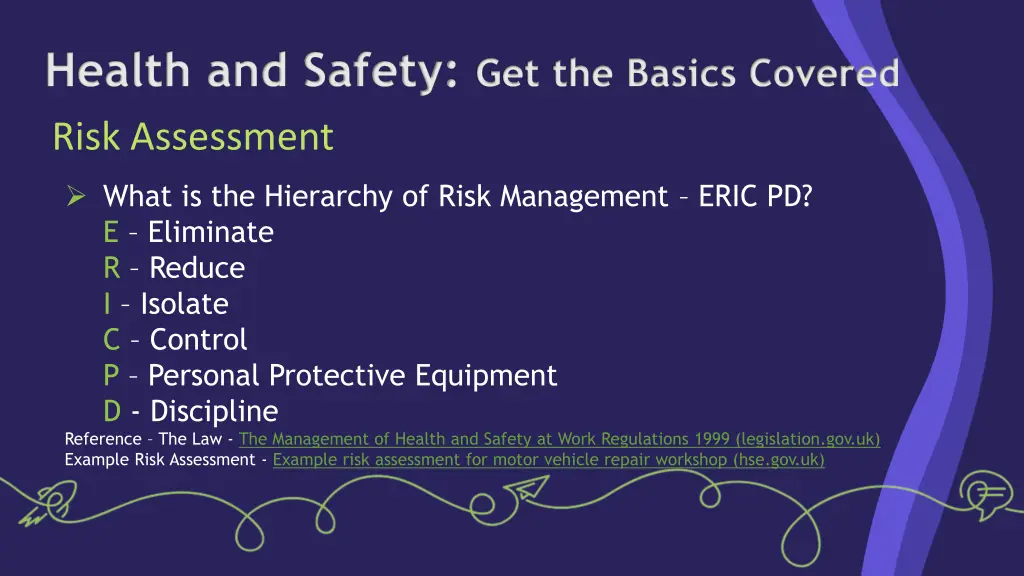 Health and Safety: Get the Basics Covered

Risk Assessment

➢ What is the Hierarchy of Risk Management – ERIC PD?
E – Eliminate
R – Reduce
I – Isolate
C – Control
P – Personal Protective Equipment
D - Discipline

Reference – The Law - The Management of Health and Safety at Work Regulations 1999 (legislation.gov.uk)
Example Risk Assessment - Example risk assessment for motor vehicle repair workshop (hse.gov.uk)